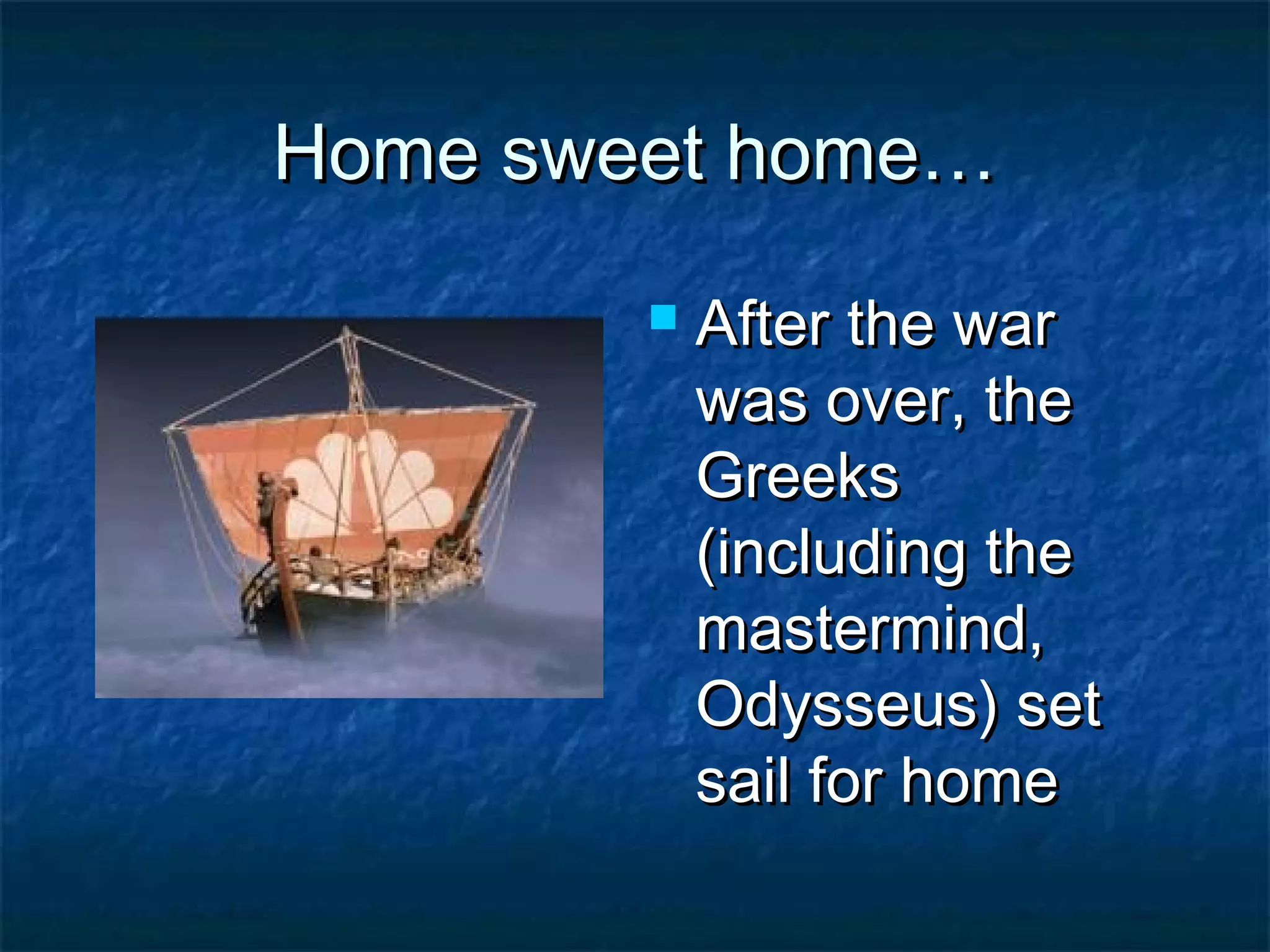 Home sweet home…

After the war was over, the Greeks (including the mastermind, Odysseus) set sail for home